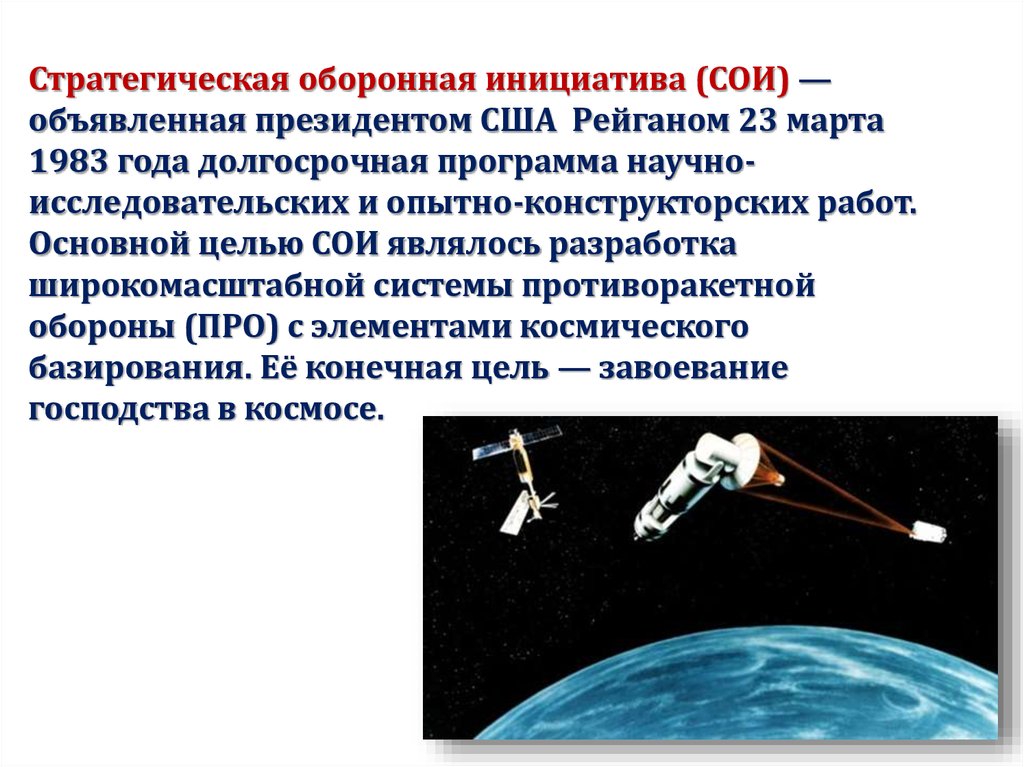 Стратегическая оборонная инициатива (СОИ) — объявленная президентом США Рейганом 23 марта 1983 года долгосрочная программа научно-исследовательских и опытно-конструкторских работ. Основной целью СОИ являлось разработка широкомасштабной системы противоракетной обороны (ПРО) с элементами космического базирования. Её конечная цель — завоевание господства в космосе.